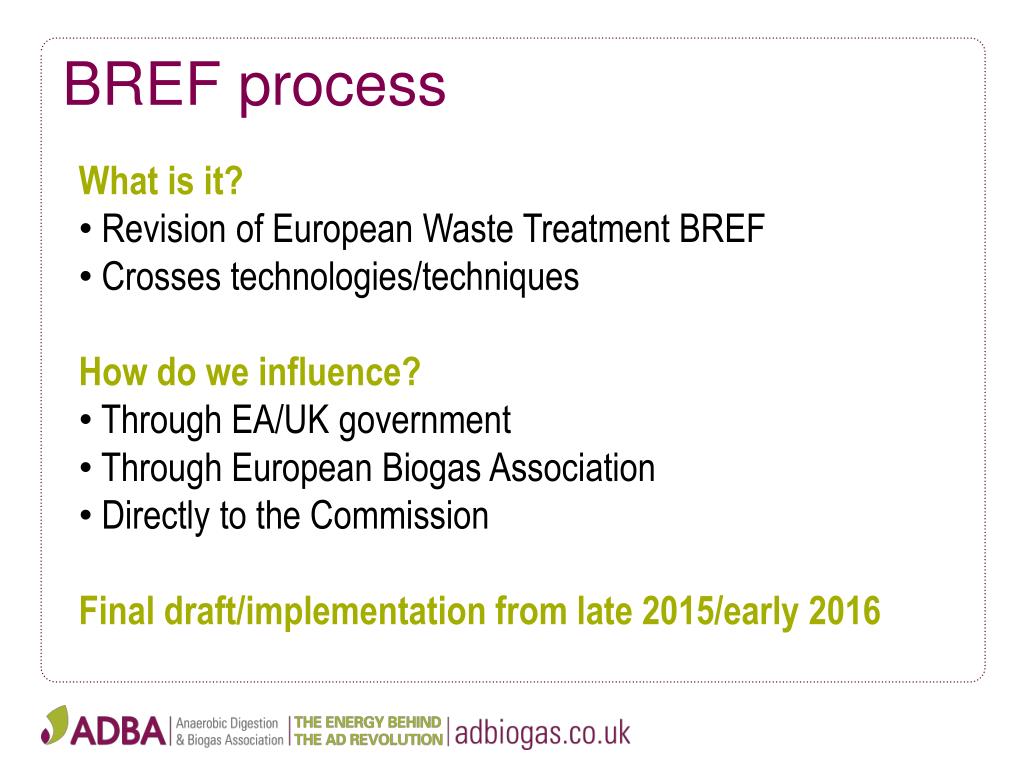 BREF process

What is it?
• Revision of European Waste Treatment BREF
• Crosses technologies/techniques

How do we influence?
• Through EA/UK government
• Through European Biogas Association
• Directly to the Commission

Final draft/implementation from late 2015/early 2016

ADBA | Anaerobic Digestion & Biogas Association | THE ENERGY BEHIND THE AD REVOLUTION | adbiogas.co.uk